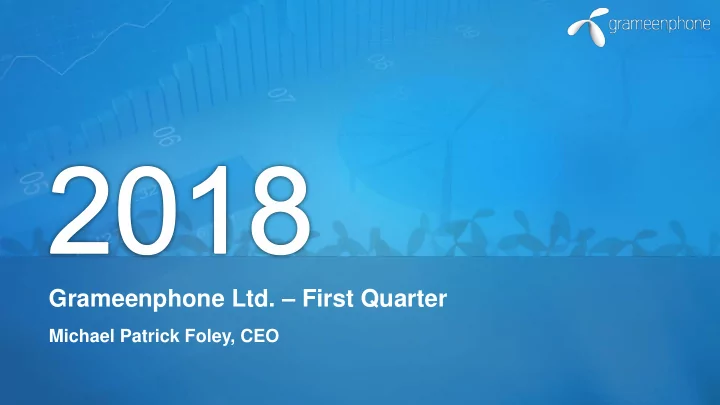 grameenphone

2018

Grameenphone Ltd. – First Quarter

Michael Patrick Foley, CEO